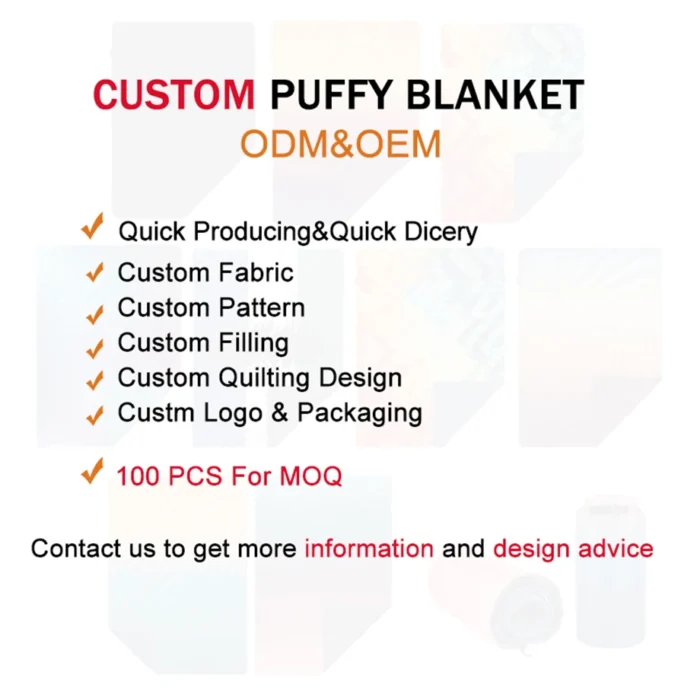 CUSTOM PUFFY BLANKET
ODM&OEM

✓ Quick Producing&Quick Dicery
✓ Custom Fabric
✓ Custom Pattern
✓ Custom Filling
✓ Custom Quilting Design
✓ Custm Logo & Packaging

✓ 100 PCS For MOQ

Contact us to get more information and design advice